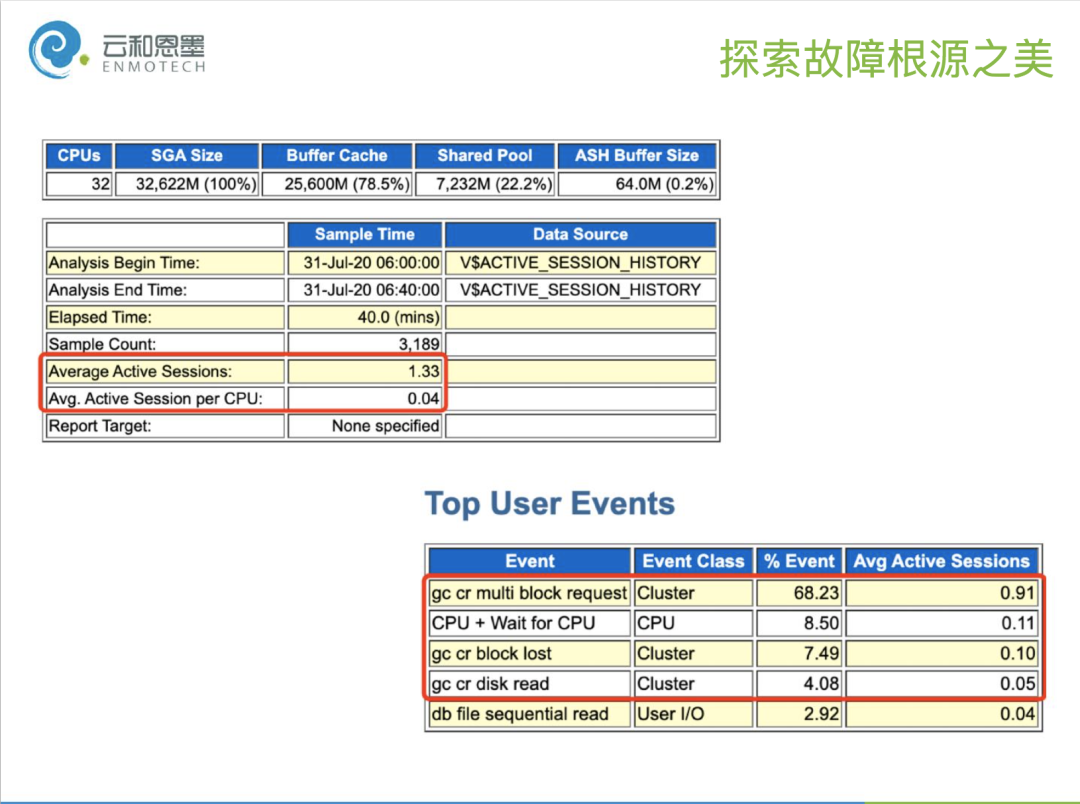 云和恩墨
ENMOTECH

探索故障根源之美

| CPUs | SGA Size | Buffer Cache | Shared Pool | ASH Buffer Size |
|---|---|---|---|---|
| 32 | 32,622M (100%) | 25,600M (78.5%) | 7,232M (22.2%) | 64.0M (0.2%) |

| | Sample Time | Data Source |
|---|---|---|
| Analysis Begin Time: | 31-Jul-20 06:00:00 | V$ACTIVE_SESSION_HISTORY |
| Analysis End Time: | 31-Jul-20 06:40:00 | V$ACTIVE_SESSION_HISTORY |
| Elapsed Time: | 40.0 (mins) | |
| Sample Count: | 3,189 | |
| Average Active Sessions: | 1.33 | |
| Avg. Active Session per CPU: | 0.04 | |
| Report Target: | None specified | |

Top User Events

| Event | Event Class | % Event | Avg Active Sessions |
|---|---|---|---|
| gc cr multi block request | Cluster | 68.23 | 0.91 |
| CPU + Wait for CPU | CPU | 8.50 | 0.11 |
| gc cr block lost | Cluster | 7.49 | 0.10 |
| gc cr disk read | Cluster | 4.08 | 0.05 |
| db file sequential read | User I/O | 2.92 | 0.04 |